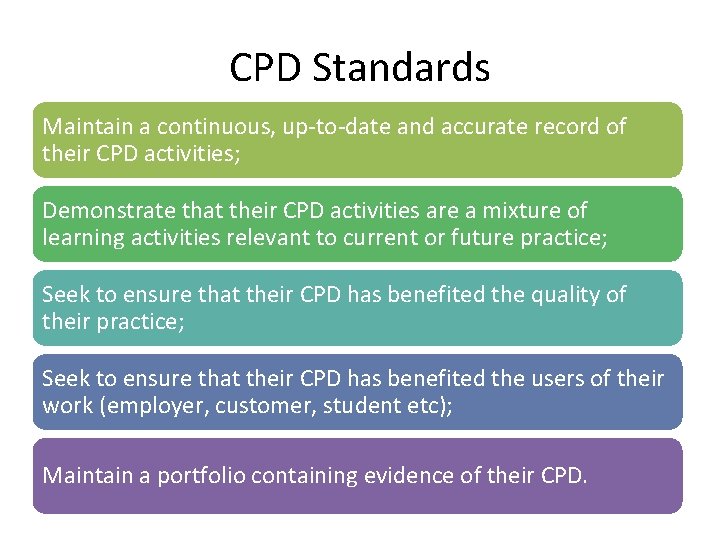 CPD Standards

Maintain a continuous, up-to-date and accurate record of their CPD activities;

Demonstrate that their CPD activities are a mixture of learning activities relevant to current or future practice;

Seek to ensure that their CPD has benefited the quality of their practice;

Seek to ensure that their CPD has benefited the users of their work (employer, customer, student etc);

Maintain a portfolio containing evidence of their CPD.